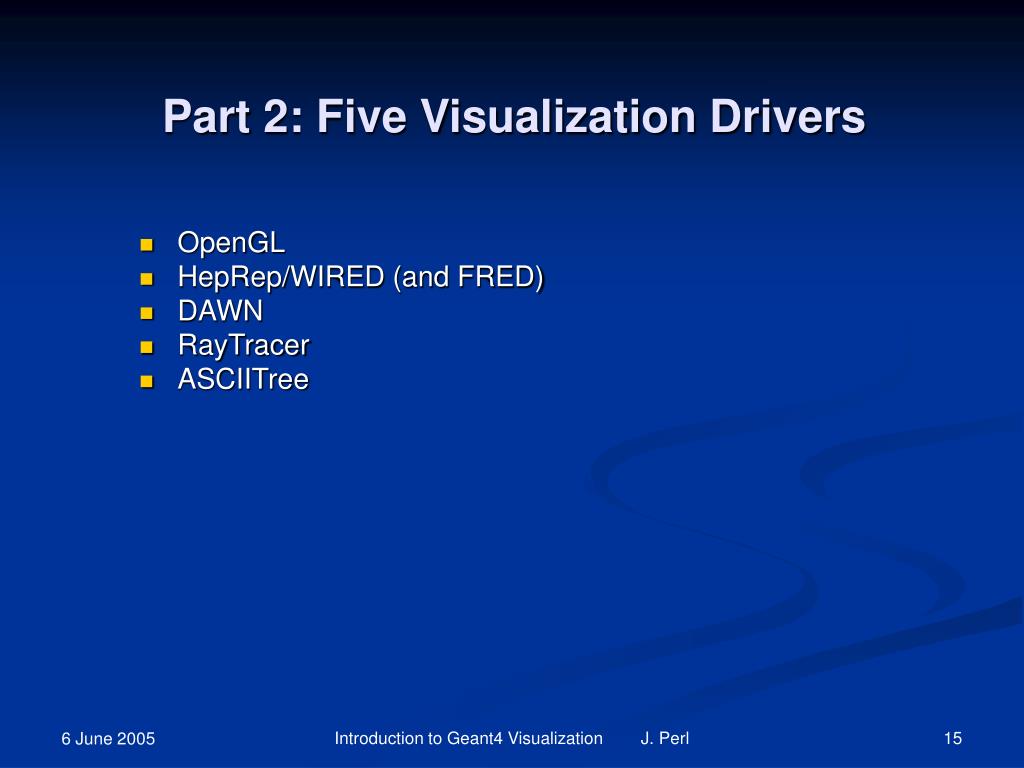 Part 2: Five Visualization Drivers

- OpenGL
- HepRep/WIRED (and FRED)
- DAWN
- RayTracer
- ASCIITree

6 June 2005

Introduction to Geant4 Visualization J. Perl

15